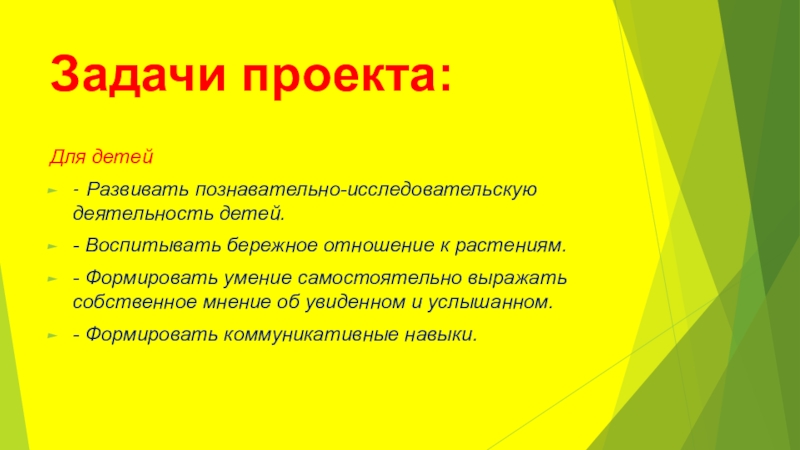 Задачи проекта:

Для детей

- Развивать познавательно-исследовательскую деятельность детей.

- Воспитывать бережное отношение к растениям.

- Формировать умение самостоятельно выражать собственное мнение об увиденном и услышанном.

- Формировать коммуникативные навыки.